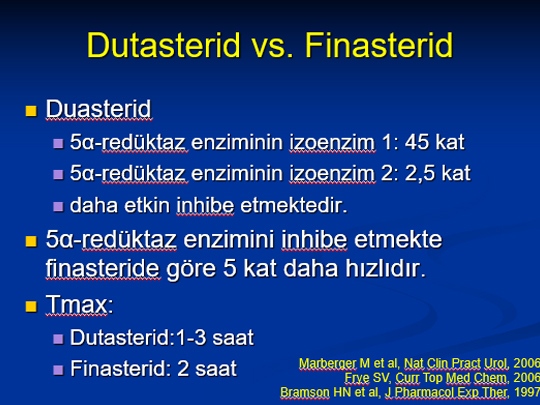 Dutasterid vs. Finasterid

Duasterid

5α-redüktaz enziminin izoenzim 1: 45 kat

5α-redüktaz enziminin izoenzim 2: 2,5 kat

daha etkin inhibe etmektedir.

5α-redüktaz enzimini inhibe etmekte finasteride göre 5 kat daha hızlıdır.

Tmax:

Dutasterid:1-3 saat

Finasterid: 2 saat

Marberger M et al, Nat Clin Pract Urol, 2006
Frye SV, Curr Top Med Chem, 2006
Bramson HN et al, J Pharmacol Exp Ther, 1997